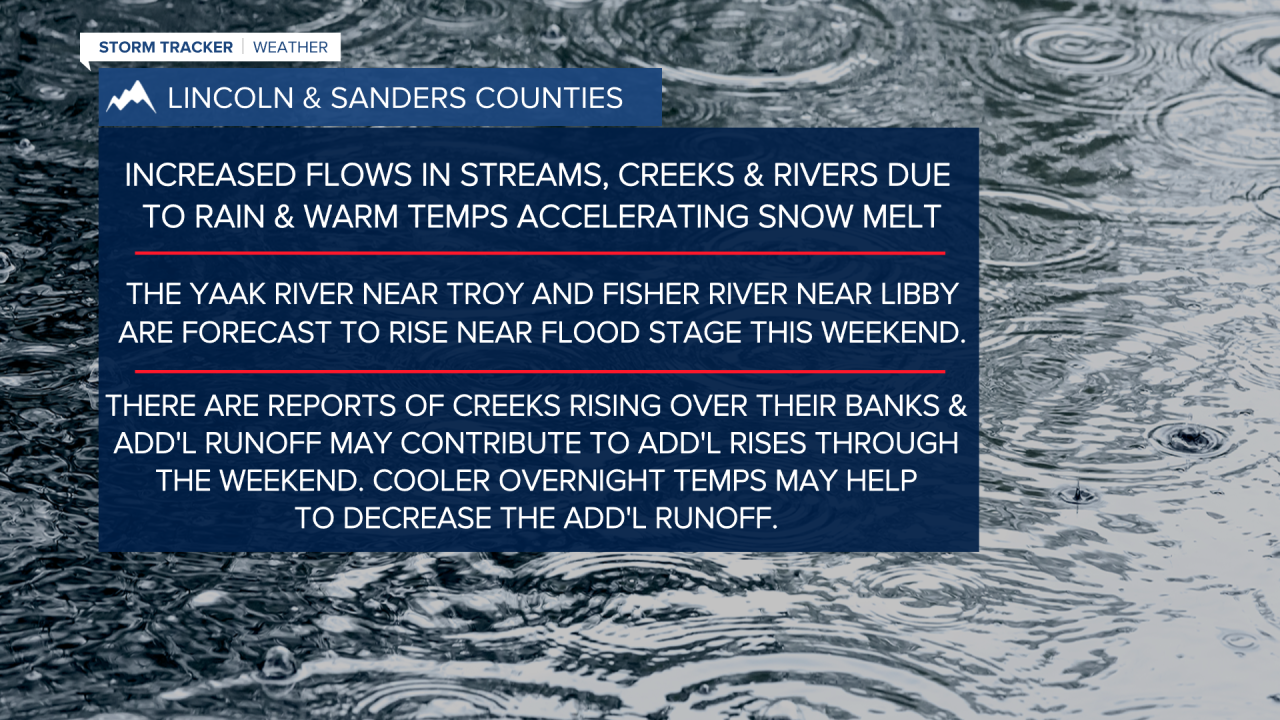 STORM TRACKER | WEATHER

LINCOLN & SANDERS COUNTIES

INCREASED FLOWS IN STREAMS, CREEKS & RIVERS DUE TO RAIN & WARM TEMPS ACCELERATING SNOW MELT

THE YAAK RIVER NEAR TROY AND FISHER RIVER NEAR LIBBY ARE FORECAST TO RISE NEAR FLOOD STAGE THIS WEEKEND.

THERE ARE REPORTS OF CREEKS RISING OVER THEIR BANKS & ADD'L RUNOFF MAY CONTRIBUTE TO ADD'L RISES THROUGH THE WEEKEND. COOLER OVERNIGHT TEMPS MAY HELP TO DECREASE THE ADD'L RUNOFF.